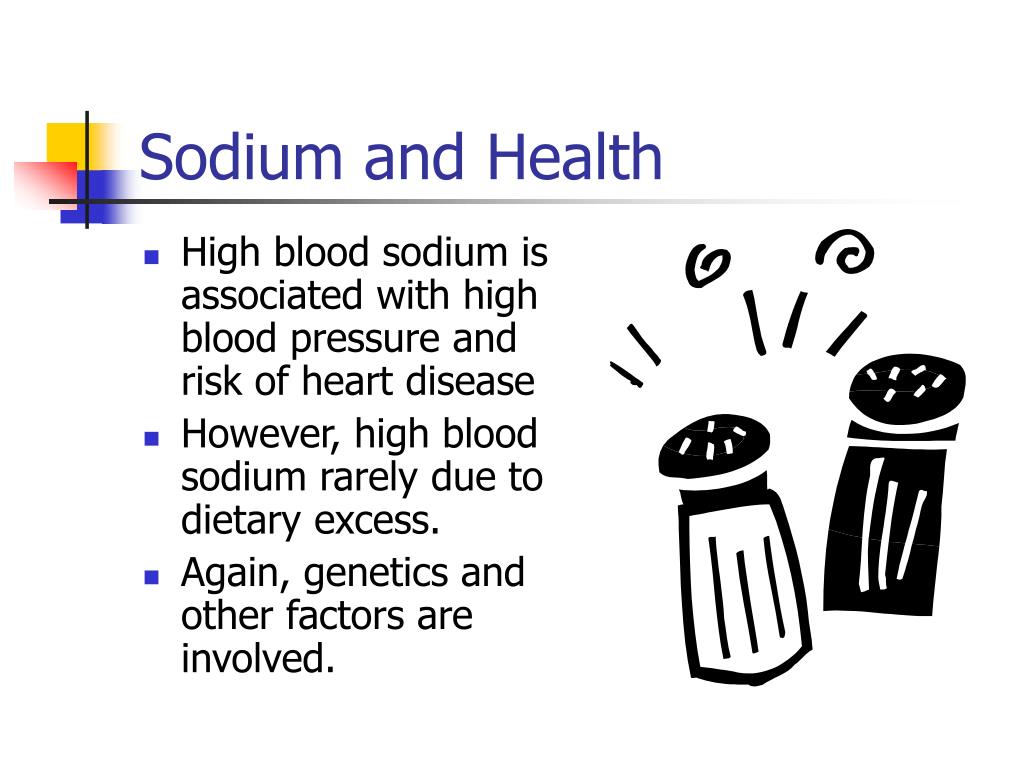 Sodium and Health

- High blood sodium is associated with high blood pressure and risk of heart disease
- However, high blood sodium rarely due to dietary excess.
- Again, genetics and other factors are involved.